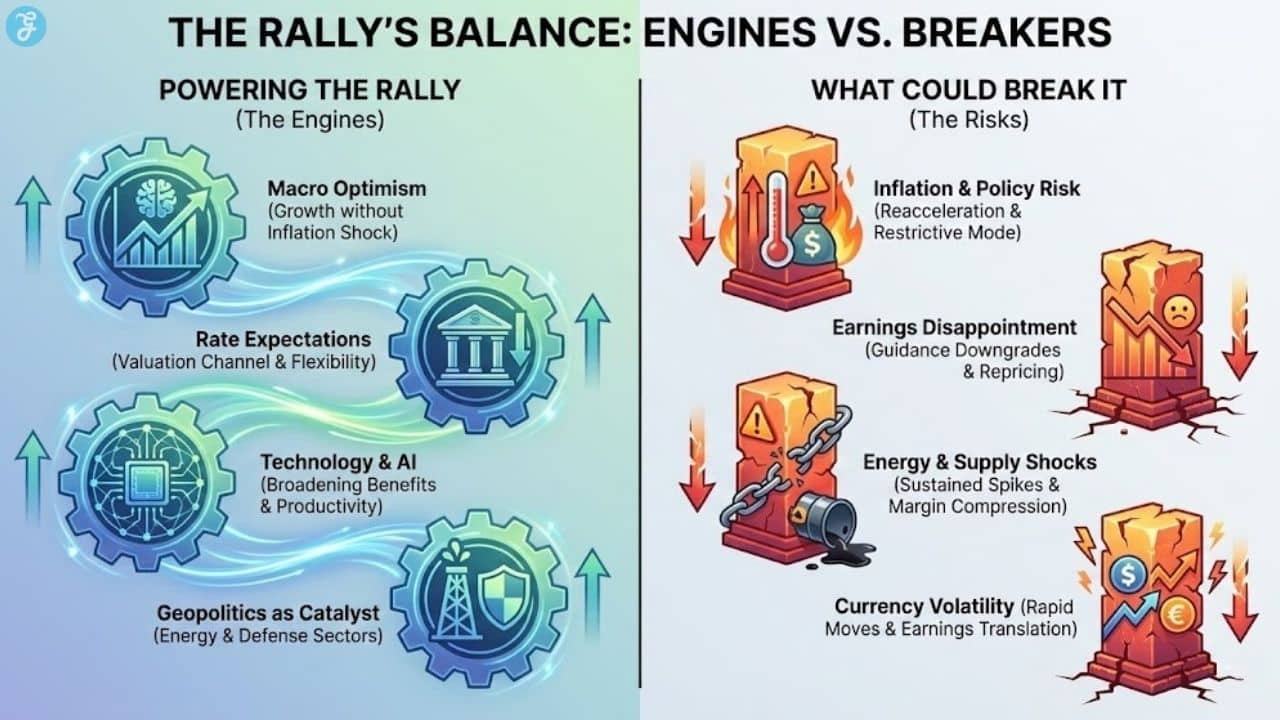 THE RALLY'S BALANCE: ENGINES VS. BREAKERS

POWERING THE RALLY
(The Engines)

Macro Optimism
(Growth without Inflation Shock)

Rate Expectations
(Valuation Channel & Flexibility)

Technology & AI
(Broadening Benefits & Productivity)

Geopolitics as Catalyst
(Energy & Defense Sectors)

WHAT COULD BREAK IT
(The Risks)

Inflation & Policy Risk
(Reacceleration & Restrictive Mode)

Earnings Disappointment
(Guidance Downgrades & Repricing)

Energy & Supply Shocks
(Sustained Spikes & Margin Compression)

Currency Volatility (Rapid Moves & Earnings Translation)